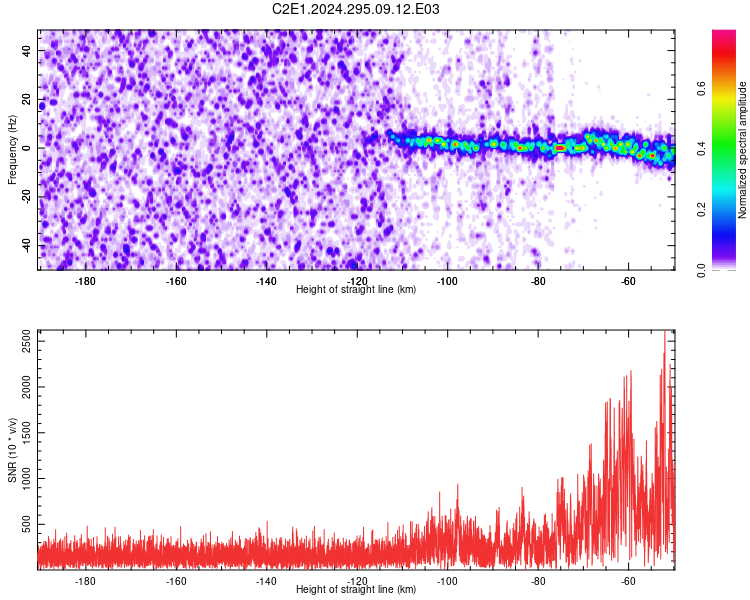 C2E1.2024.295.09.12.E03

Frequency (Hz)
40
20
0
-20
-40
-180
-160
-140
-120
-100
-80
-60
Height of straight line (km)

Normalized spectral amplitude
0.0
0.2
0.4
0.6

SNR (10 * v/v)
2500
2000
1500
1000
500
-180
-160
-140
-120
-100
-80
-60
Height of straight line (km)